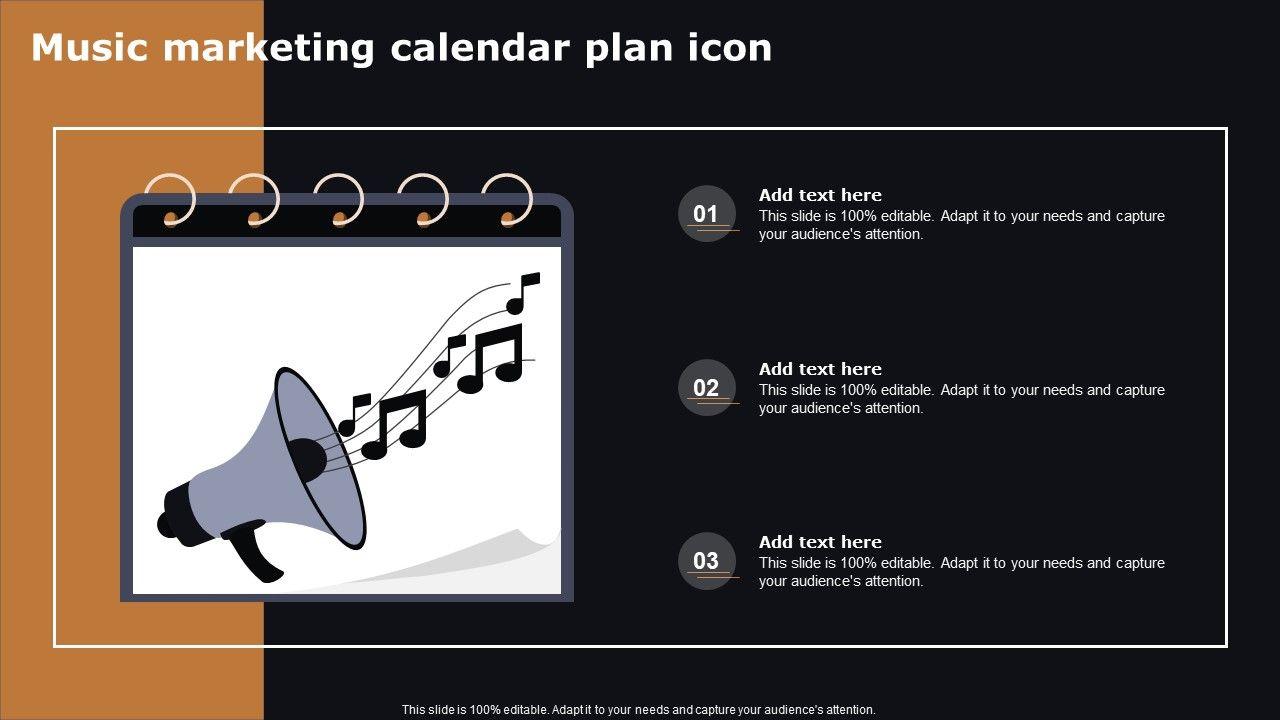 Music marketing calendar plan icon

01
Add text here
This slide is 100% editable. Adapt it to your needs and capture your audience's attention.

02
Add text here
This slide is 100% editable. Adapt it to your needs and capture your audience's attention.

03
Add text here
This slide is 100% editable. Adapt it to your needs and capture your audience's attention.

This slide is 100% editable. Adapt it to your needs and capture your audience's attention.